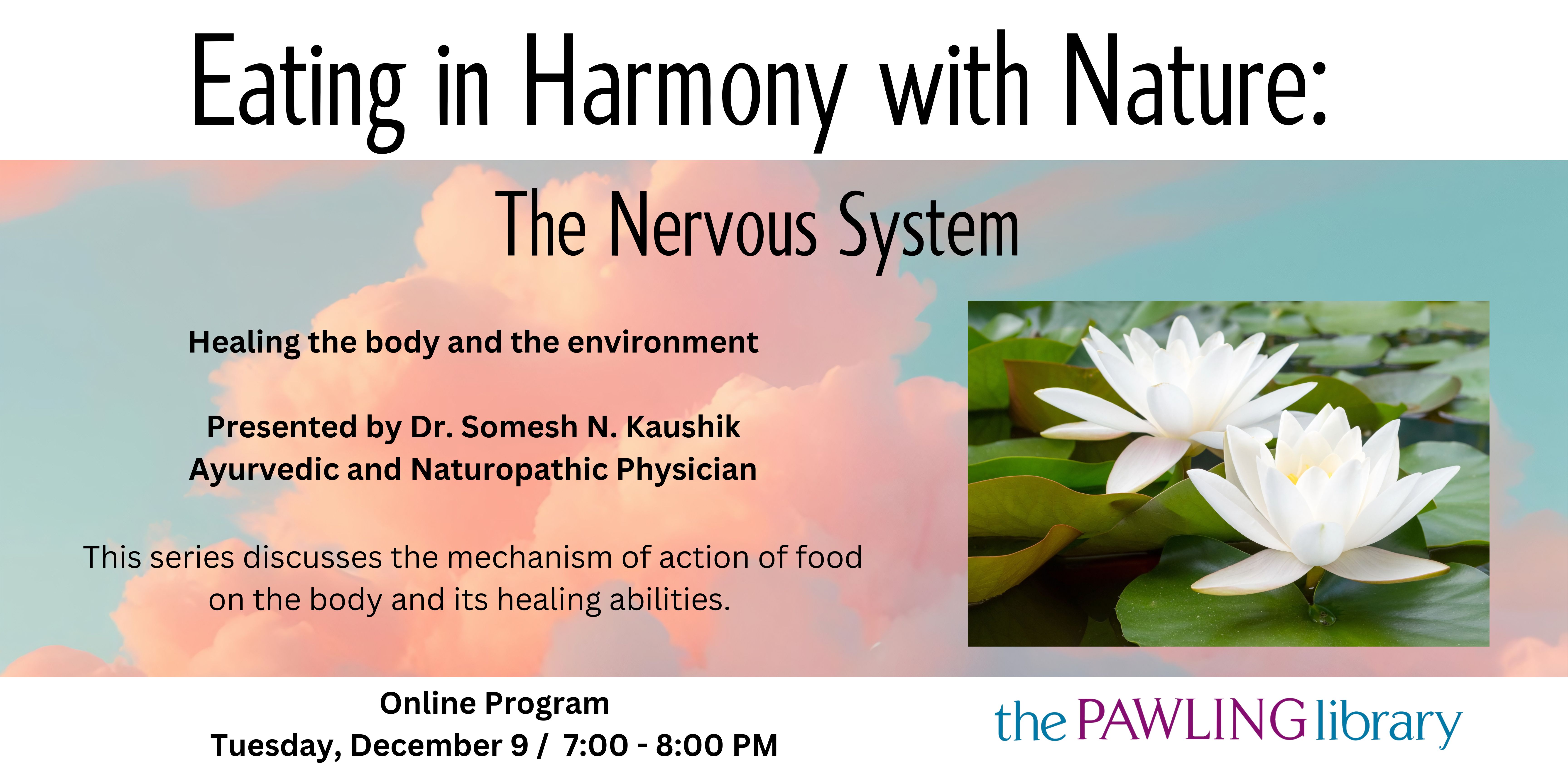 Eating in Harmony with Nature:

The Nervous System

Healing the body and the environment

Presented by Dr. Somesh N. Kaushik
Ayurvedic and Naturopathic Physician

This series discusses the mechanism of action of food on the body and its healing abilities.

Online Program
Tuesday, December 9 / 7:00 - 8:00 PM

the PAWLING library